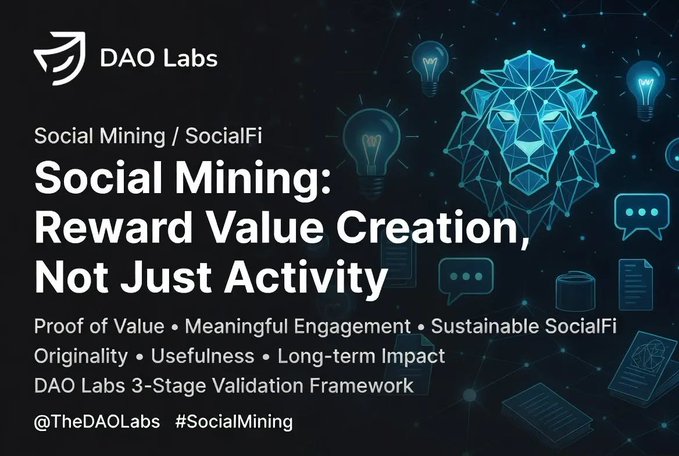 DAO Labs

Social Mining / SocialFi

Social Mining: Reward Value Creation, Not Just Activity

Proof of Value • Meaningful Engagement • Sustainable SocialFi

Originality • Usefulness • Long-term Impact

DAO Labs 3-Stage Validation Framework

@TheDAOLabs #SocialMining